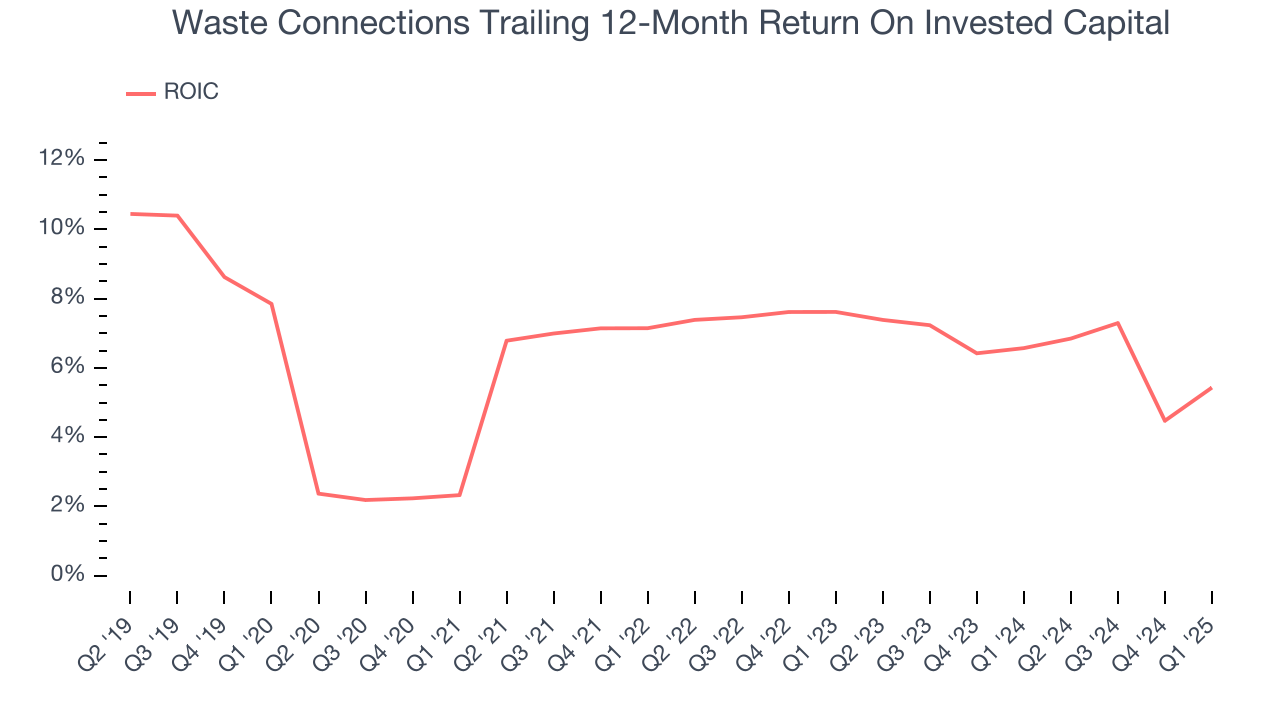 Waste Connections Trailing 12-Month Return On Invested Capital

ROIC

12%
10%
8%
6%
4%
2%
0%

Q2 '19
Q3 '19
Q4 '19
Q1 '20
Q2 '20
Q3 '20
Q4 '20
Q1 '21
Q2 '21
Q3 '21
Q4 '21
Q1 '22
Q2 '22
Q3 '22
Q4 '22
Q1 '23
Q2 '23
Q3 '23
Q4 '23
Q1 '24
Q2 '24
Q3 '24
Q4 '24
Q1 '25